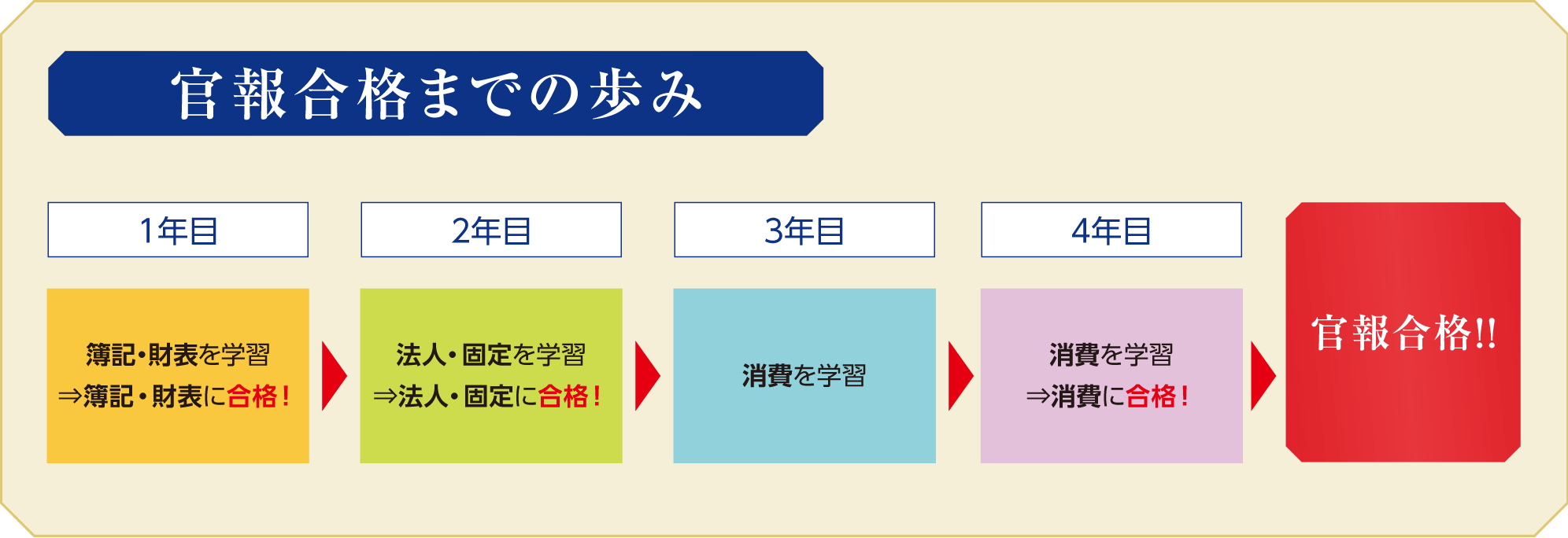 官報合格までの歩み

1年目

簿記・財表を学習
⇒簿記・財表に合格！

2年目

法人・固定を学習
⇒法人・固定に合格！

3年目

消費を学習

4年目

消費を学習
⇒消費に合格！

官報合格!!